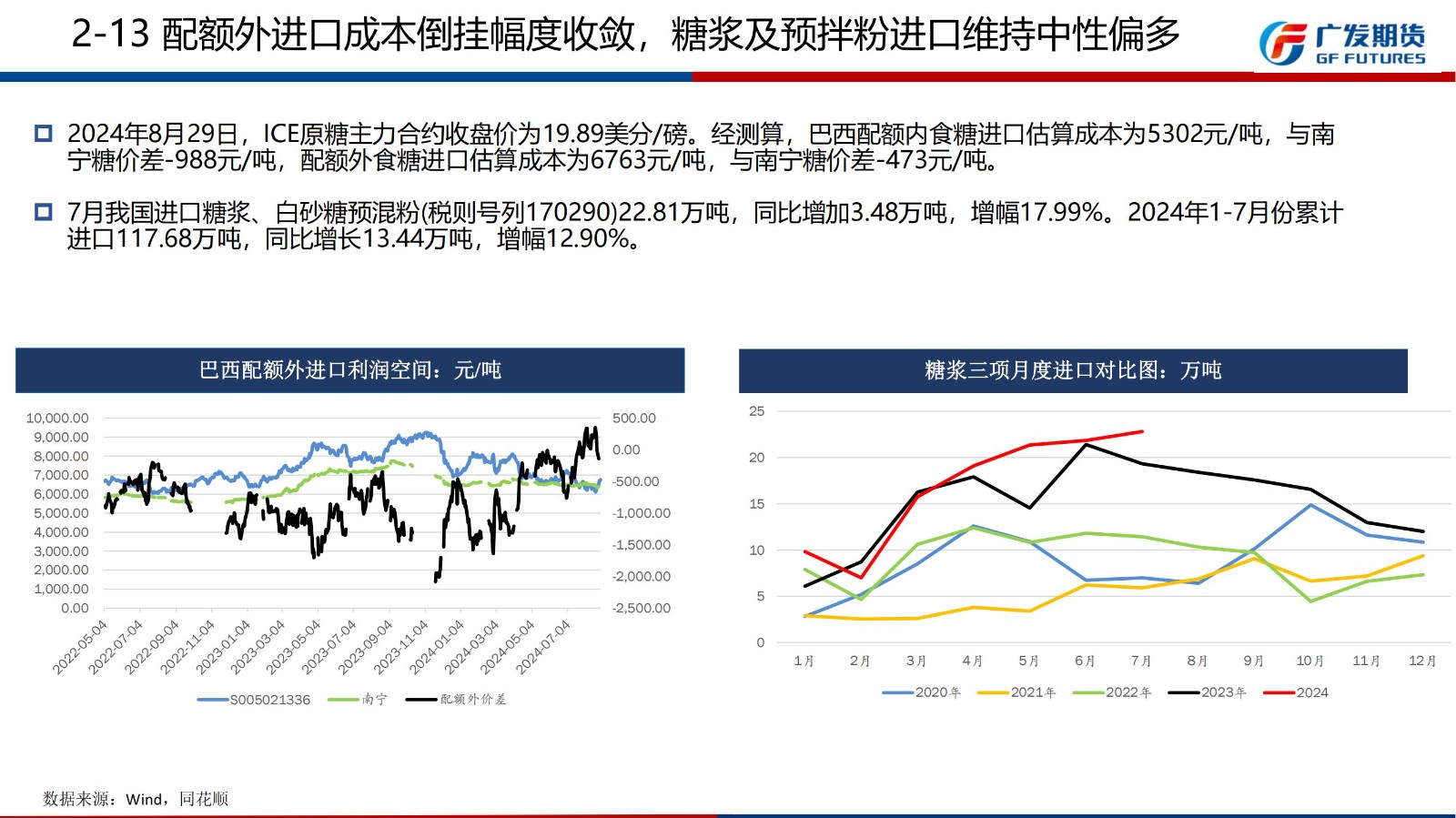 2-13 配额外进口成本倒挂幅度收敛，糖浆及预拌粉进口维持中性偏多

广发期货
GF FUTURES

2024年8月29日，ICE原糖主力合约收盘价为19.89美分/磅。经测算，巴西配额内食糖进口估算成本为5302元/吨，与南宁糖价差-988元/吨，配额外食糖进口估算成本为6763元/吨，与南宁糖价差-473元/吨。

7月我国进口糖浆、白砂糖预混粉(税则号列170290)22.81万吨，同比增加3.48万吨，增幅17.99%。2024年1-7月份累计进口117.68万吨，同比增长13.44万吨，增幅12.90%。

巴西配额外进口利润空间：元/吨

10,000.00
9,000.00
8,000.00
7,000.00
6,000.00
5,000.00
4,000.00
3,000.00
2,000.00
1,000.00
0.00

500.00
0.00
-500.00
-1,000.00
-1,500.00
-2,000.00
-2,500.00

2022-05-04
2022-07-04
2022-09-04
2022-11-04
2023-01-04
2023-03-04
2023-05-04
2023-07-04
2023-09-04
2023-11-04
2024-01-04
2024-03-04
2024-05-04
2024-07-04

S005021336 南宁 配额外价差

糖浆三项月度进口对比图：万吨

25
20
15
10
5
0

1月 2月 3月 4月 5月 6月 7月 8月 9月 10月 11月 12月

2020年 2021年 2022年 2023年 2024

数据来源：Wind，同花顺